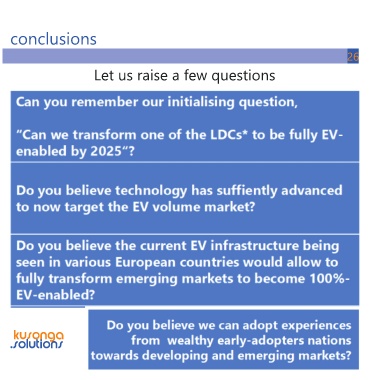 conclusions

26

Let us raise a few questions

Can you remember our initialising question,

“Can we transform one of the LDCs* to be fully EV-enabled by 2025“?

Do you believe technology has suffiently advanced to now target the EV volume market?

Do you believe the current EV infrastructure being seen in various European countries would allow to fully transform emerging markets to become 100%-EV-enabled?

kusonga .solutions

Do you believe we can adopt experiences from wealthy early-adopters nations towards developing and emerging markets?